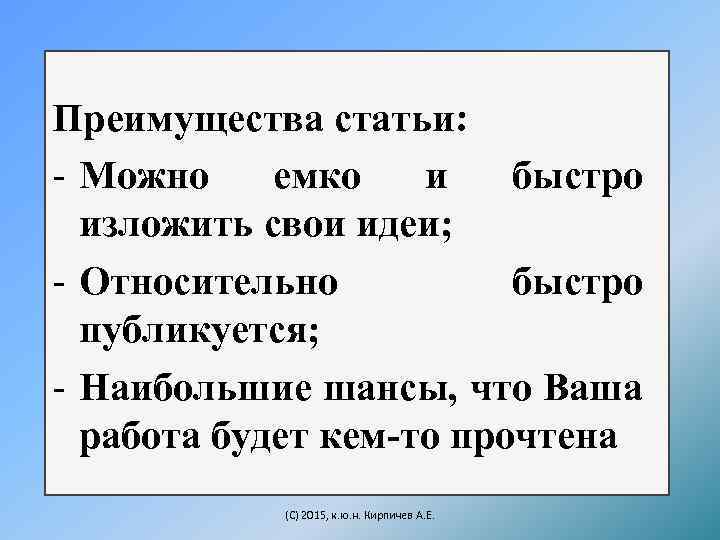 Преимущества статьи:

- Можно емко и быстро изложить свои идеи;
- Относительно быстро публикуется;
- Наибольшие шансы, что Ваша работа будет кем-то прочтена

(С) 2015, к.ю.н. Кирпичев А.Е.